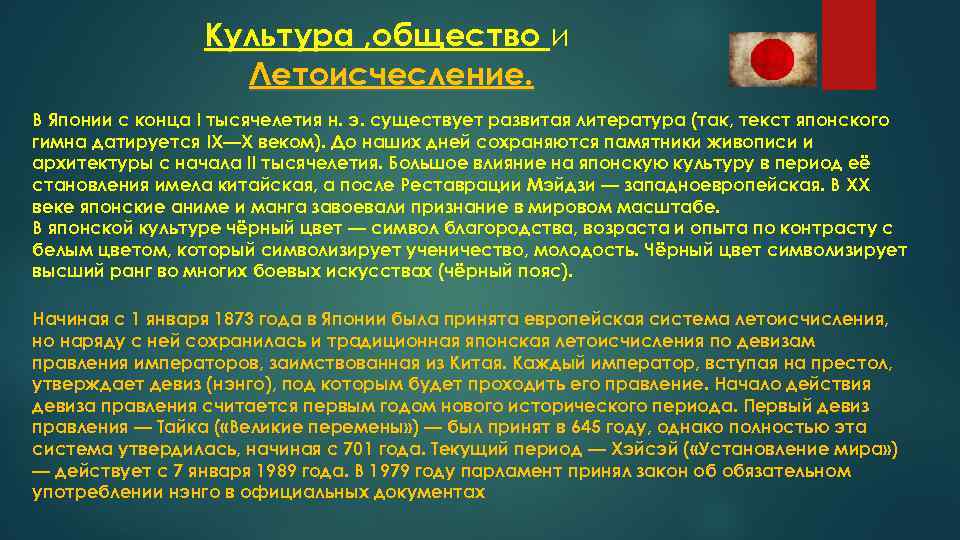 Культура ,общество и Летоисчесление.

В Японии с конца I тысячелетия н. э. существует развитая литература (так, текст японского гимна датируется IX—X веком). До наших дней сохраняются памятники живописи и архитектуры с начала II тысячелетия. Большое влияние на японскую культуру в период её становления имела китайская, а после Реставрации Мэйдзи — западноевропейская. В XX веке японские аниме и манга завоевали признание в мировом масштабе.
В японской культуре чёрный цвет — символ благородства, возраста и опыта по контрасту с белым цветом, который символизирует ученичество, молодость. Чёрный цвет символизирует высший ранг во многих боевых искусствах (чёрный пояс).

Начиная с 1 января 1873 года в Японии была принята европейская система летоисчисления, но наряду с ней сохранилась и традиционная японская летоисчисления по девизам правления императоров, заимствованная из Китая. Каждый император, вступая на престол, утверждает девиз (нэнго), под которым будет проходить его правление. Начало действия девиза правления считается первым годом нового исторического периода. Первый девиз правления — Тайка («Великие перемены») — был принят в 645 году, однако полностью эта система утвердилась, начиная с 701 года. Текущий период — Хэйсэй («Установление мира») — действует с 7 января 1989 года. В 1979 году парламент принял закон об обязательном употреблении нэнго в официальных документах